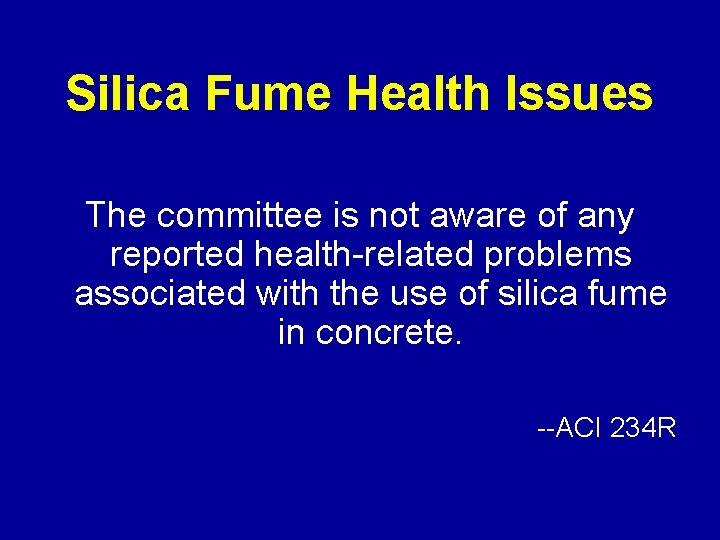 Silica Fume Health Issues

The committee is not aware of any reported health-related problems associated with the use of silica fume in concrete.

--ACI 234R